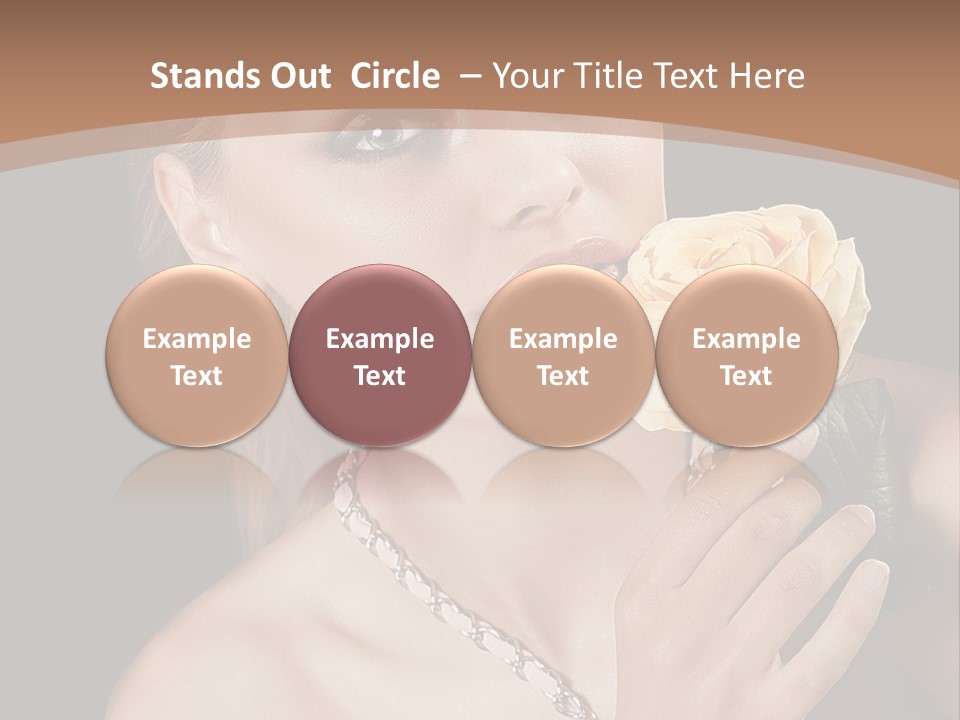 Stands Out Circle – Your Title Text Here

Example Text

Example Text

Example Text

Example Text